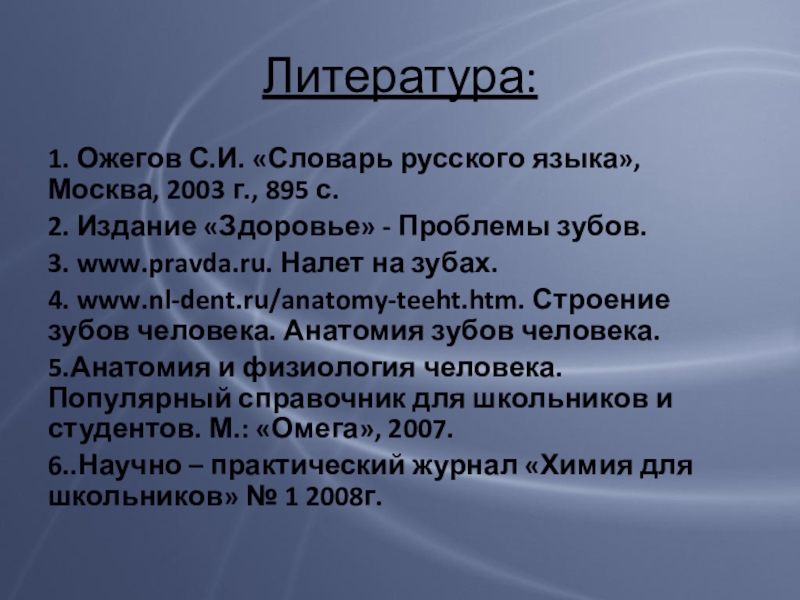 Литература:

1. Ожегов С.И. «Словарь русского языка», Москва, 2003 г., 895 с.

2. Издание «Здоровье» - Проблемы зубов.

3. www.pravda.ru. Налет на зубах.

4. www.nl-dent.ru/anatomy-teeht.htm. Строение зубов человека. Анатомия зубов человека.

5.Анатомия и физиология человека. Популярный справочник для школьников и студентов. М.: «Омега», 2007.

6..Научно – практический журнал «Химия для школьников» № 1 2008г.